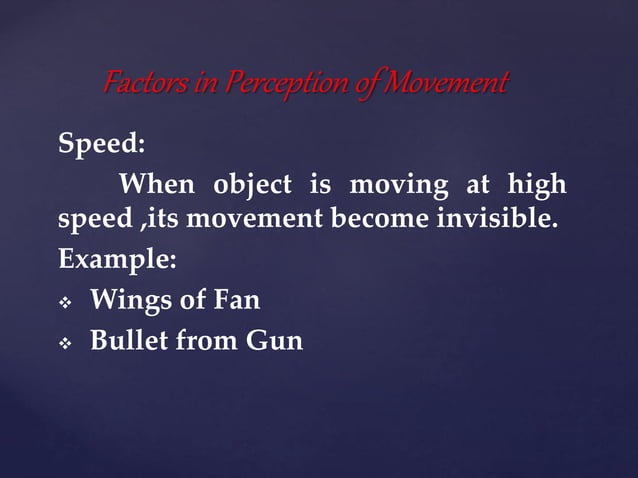 Factors in Perception of Movement

Speed:

When object is moving at high speed ,its movement become invisible.

Example:

❖ Wings of Fan
❖ Bullet from Gun